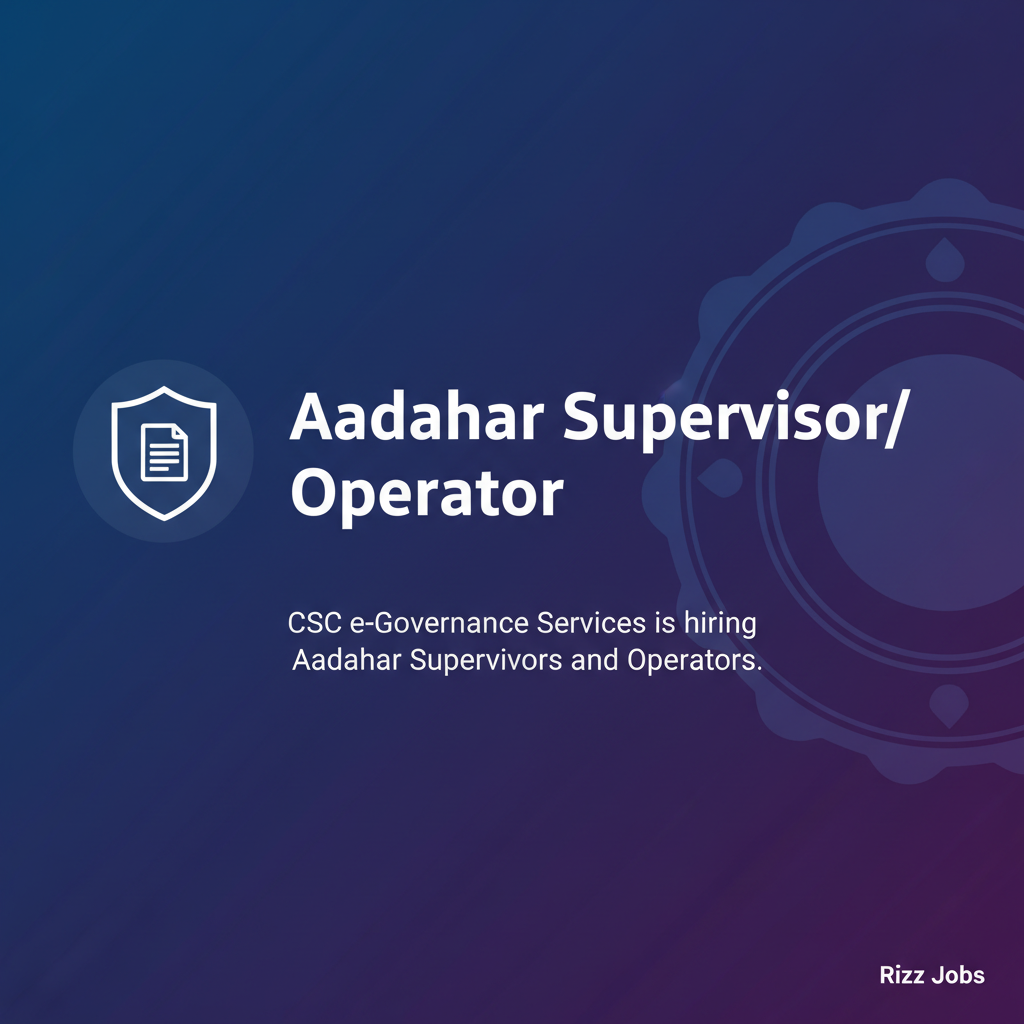 Aadahar Supervisor/ Operator

CSC e-Governance Services is hiring Aadahar Supervivors and Operators.

Rizz Jobs